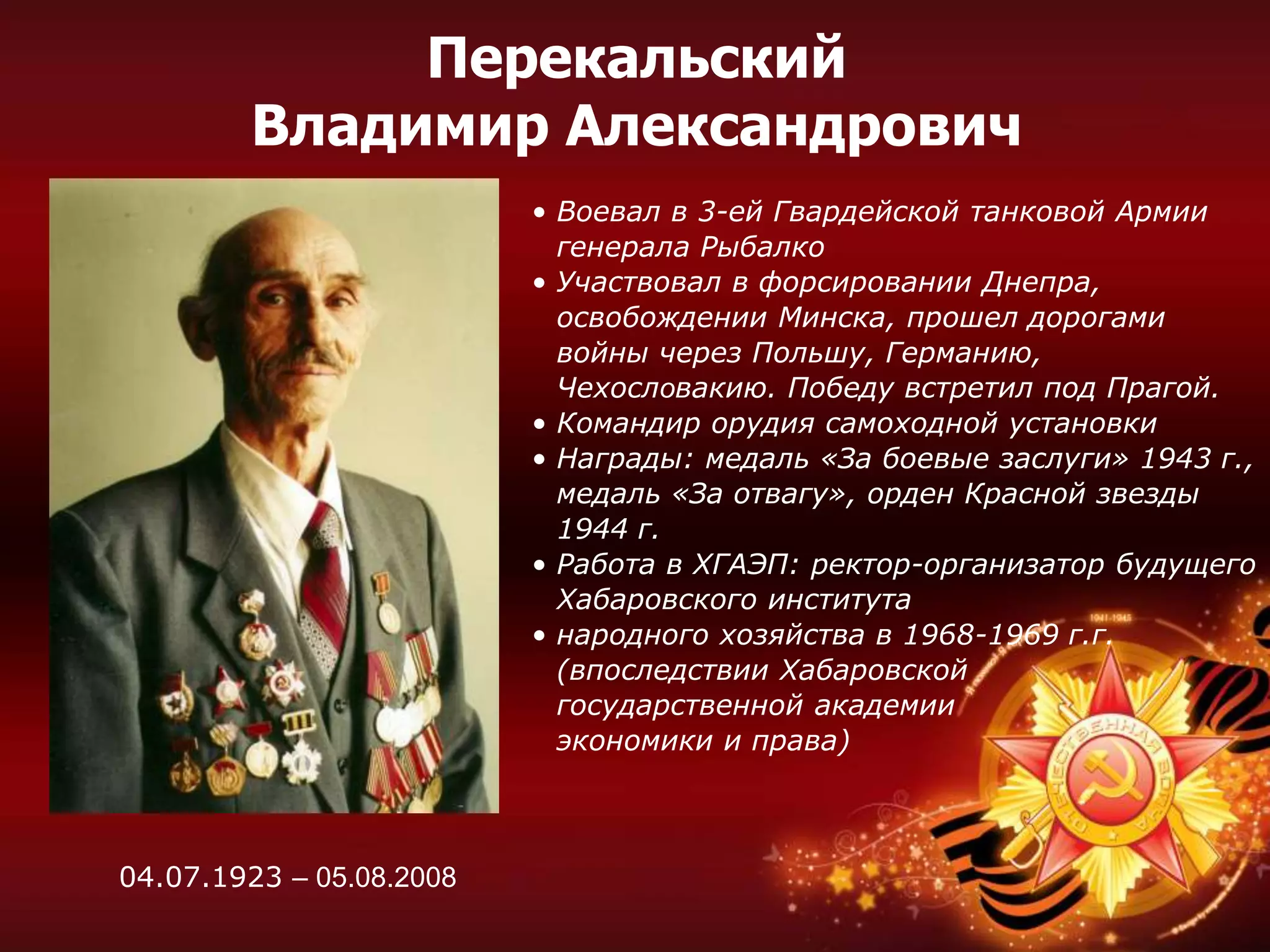 Перекальский Владимир Александрович

• Воевал в 3-ей Гвардейской танковой Армии генерала Рыбалко
• Участвовал в форсировании Днепра, освобождении Минска, прошел дорогами войны через Польшу, Германию, Чехословакию. Победу встретил под Прагой.
• Командир орудия самоходной установки
• Награды: медаль «За боевые заслуги» 1943 г., медаль «За отвагу», орден Красной звезды 1944 г.
• Работа в ХГАЭП: ректор-организатор будущего Хабаровского института
• народного хозяйства в 1968-1969 г.г. (впоследствии Хабаровской государственной академии экономики и права)

04.07.1923 – 05.08.2008

1941-1945

ОТЕЧЕСТВЕННАЯ ВОЙНА